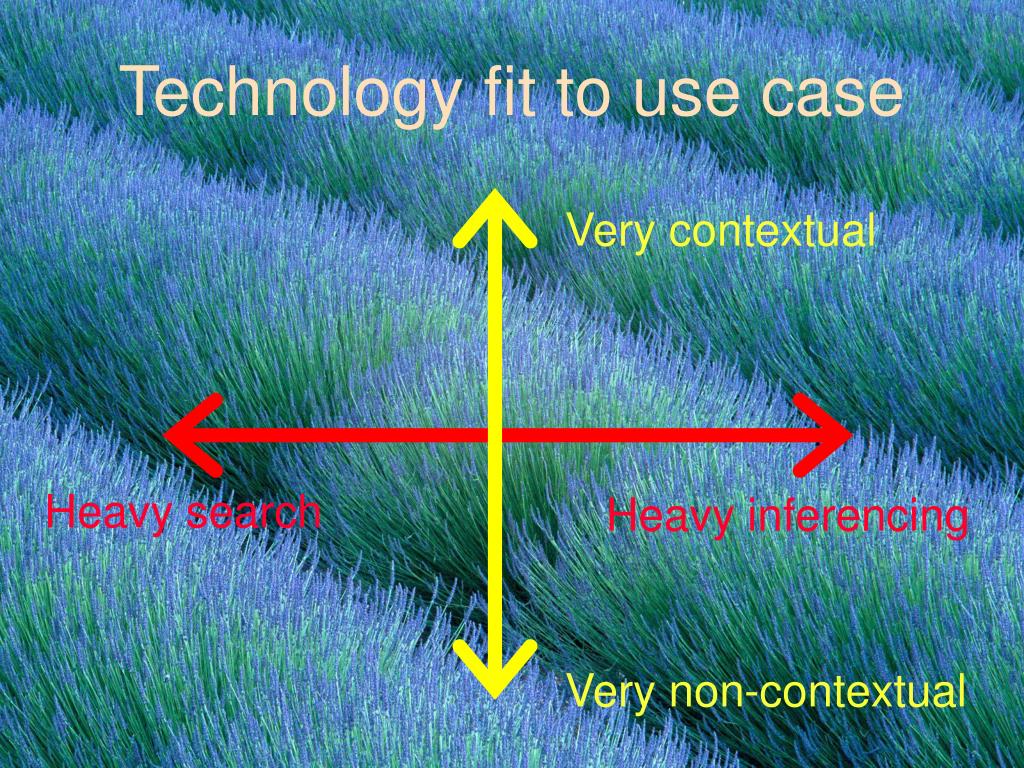 Technology fit to use case

Very contextual

Heavy search

Heavy inferencing

Very non-contextual